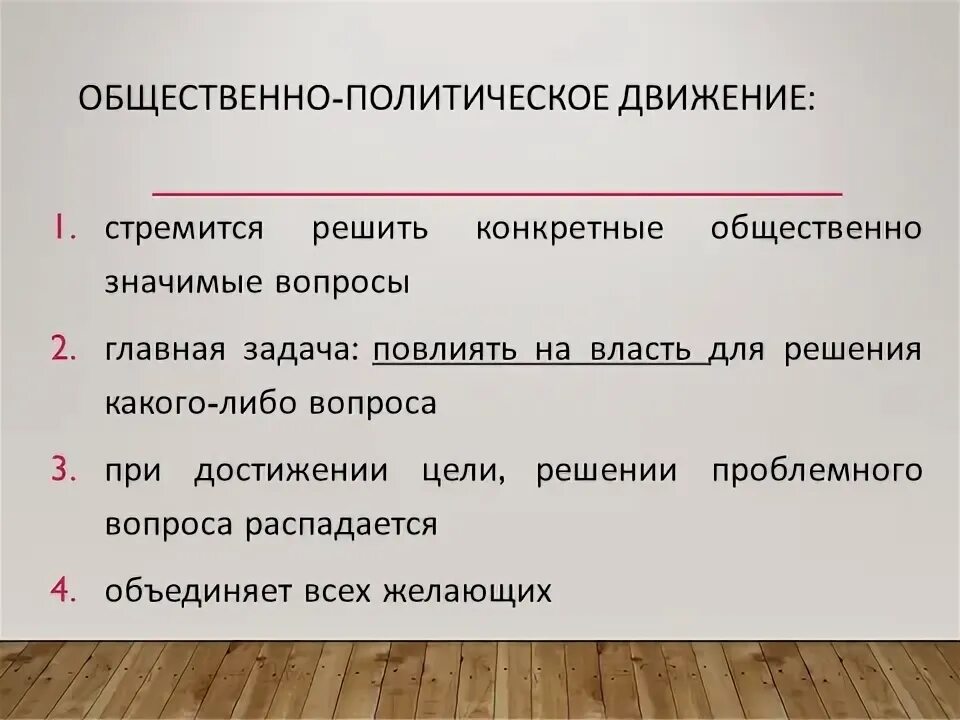 ОБЩЕСТВЕННО-ПОЛИТИЧЕСКОЕ ДВИЖЕНИЕ:

1. стремится решить конкретные общественно значимые вопросы
2. главная задача: повлиять на власть для решения какого-либо вопроса
3. при достижении цели, решении проблемного вопроса распадается
4. объединяет всех желающих